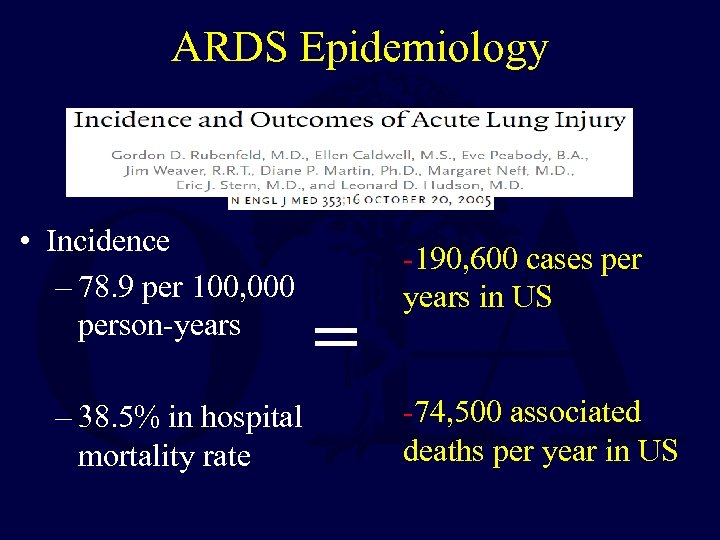 ARDS Epidemiology

Incidence and Outcomes of Acute Lung Injury

Gordon D. Rubenfeld, M.D., Ellen Caldwell, M.S., Eve Peabody, B.A., Jim Weaver, R.R.T., Diane P. Martin, Ph.D., Margaret Neff, M.D., Eric J. Stern, M.D., and Leonard D. Hudson, M.D.

N ENGL J MED 353;16 OCTOBER 20, 2005

• Incidence
– 78.9 per 100,000 person-years

– 38.5% in hospital mortality rate

=

-190,600 cases per years in US

-74,500 associated deaths per year in US